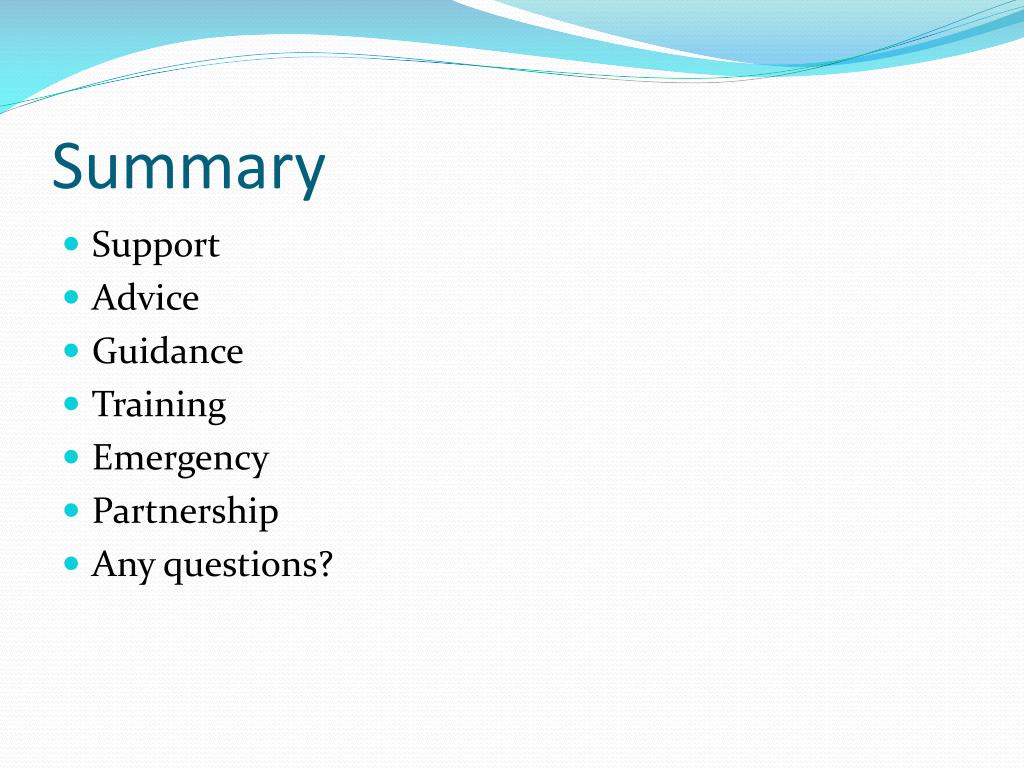 Summary

- Support
- Advice
- Guidance
- Training
- Emergency
- Partnership
- Any questions?